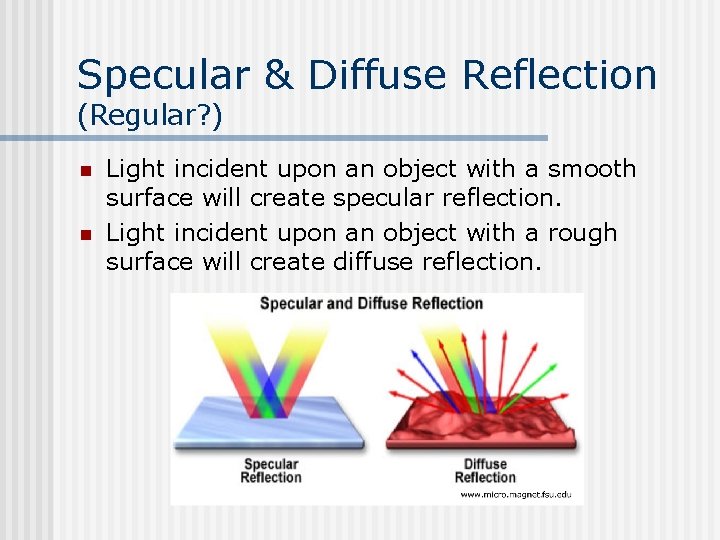 Specular & Diffuse Reflection
(Regular?)

Light incident upon an object with a smooth surface will create specular reflection.

Light incident upon an object with a rough surface will create diffuse reflection.

Specular and Diffuse Reflection

Specular Reflection

Diffuse Reflection

www.micro.magnet.fsu.edu